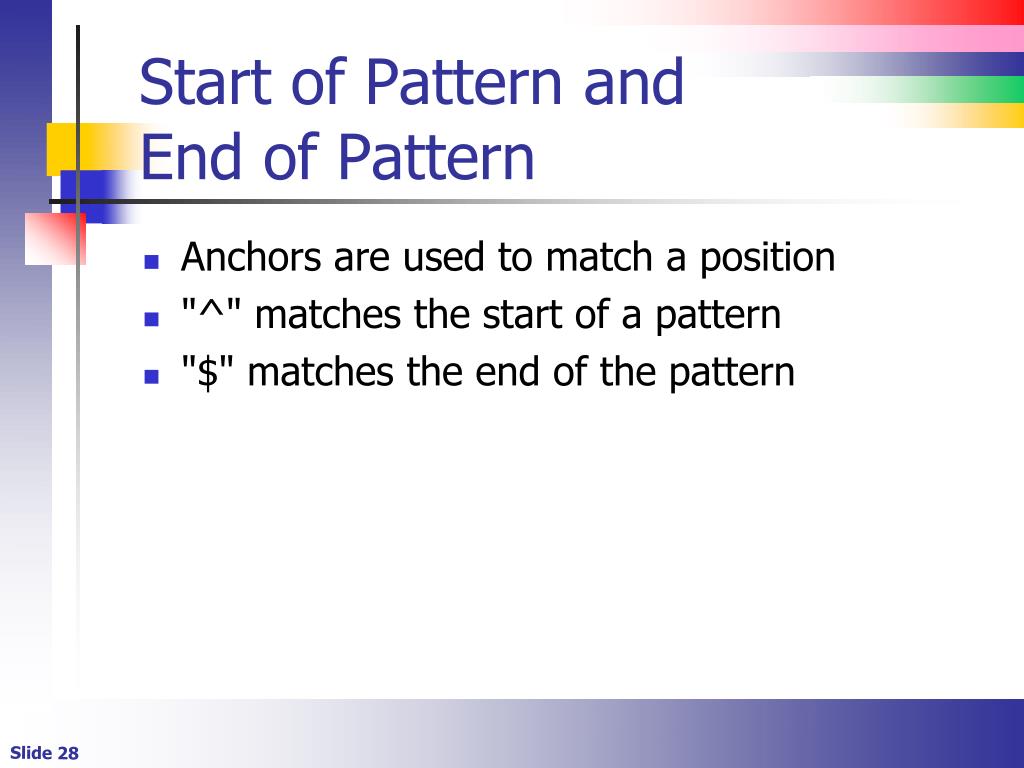 Start of Pattern and
End of Pattern

- Anchors are used to match a position
- "^" matches the start of a pattern
- "\$" matches the end of the pattern

Slide 28